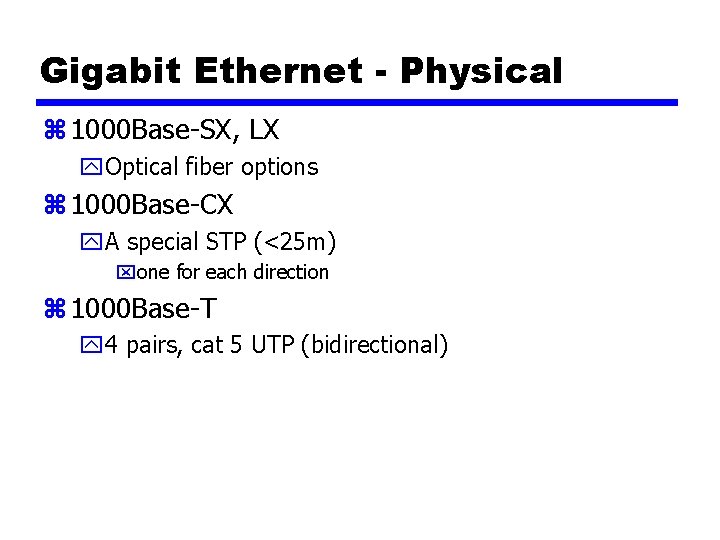 Gigabit Ethernet - Physical

1000Base-SX, LX

Optical fiber options

1000Base-CX

A special STP (<25m)

one for each direction

1000Base-T

4 pairs, cat 5 UTP (bidirectional)